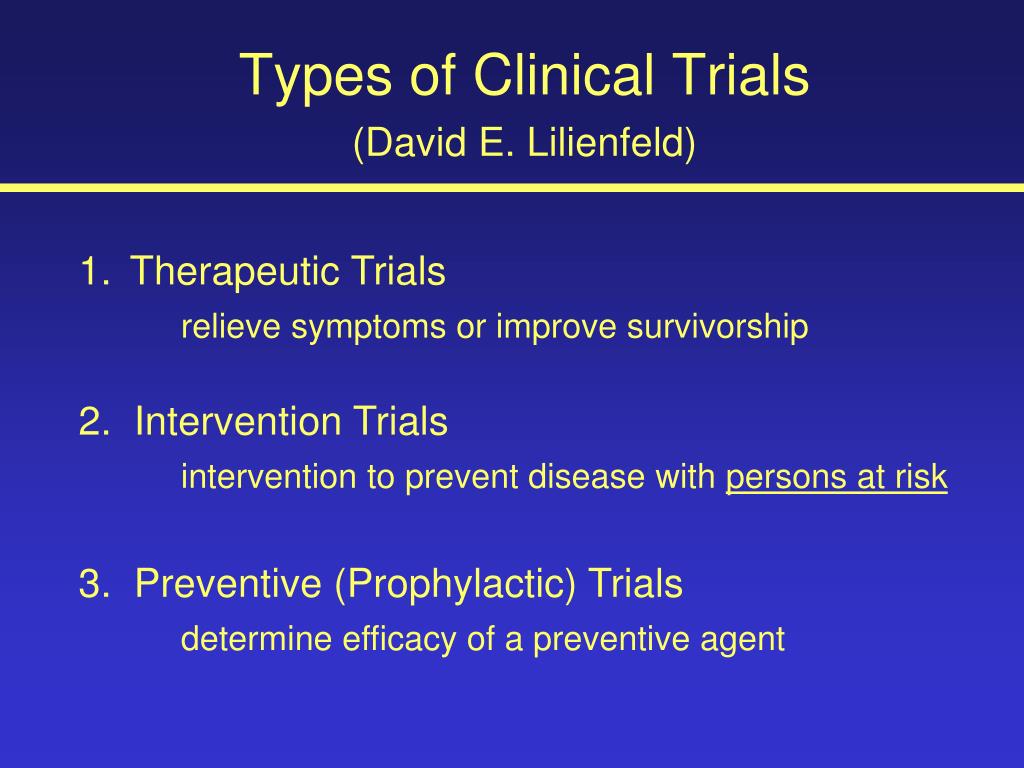 Types of Clinical Trials
(David E. Lilienfeld)

1. Therapeutic Trials
relieve symptoms or improve survivorship

2. Intervention Trials
intervention to prevent disease with persons at risk

3. Preventive (Prophylactic) Trials
determine efficacy of a preventive agent